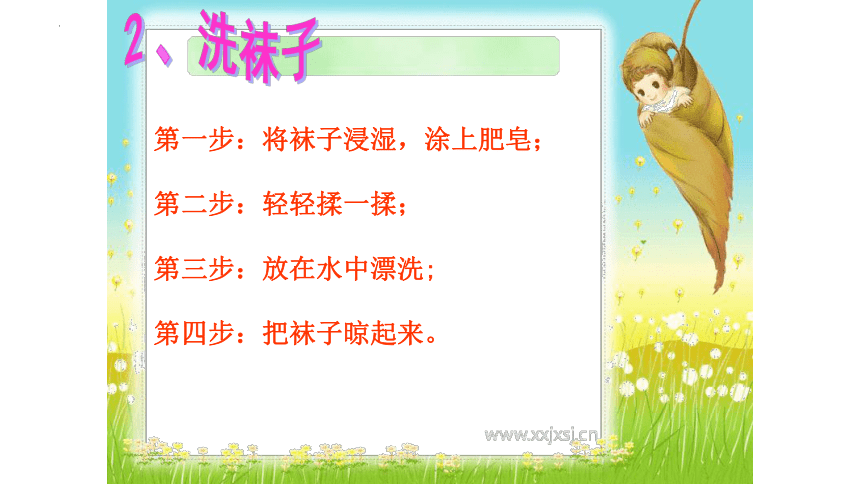 2、洗袜子

第一步：将袜子浸湿，涂上肥皂；

第二步：轻轻揉一揉；

第三步：放在水中漂洗；

第四步：把袜子晾起来。

www.xxjxsj.cn